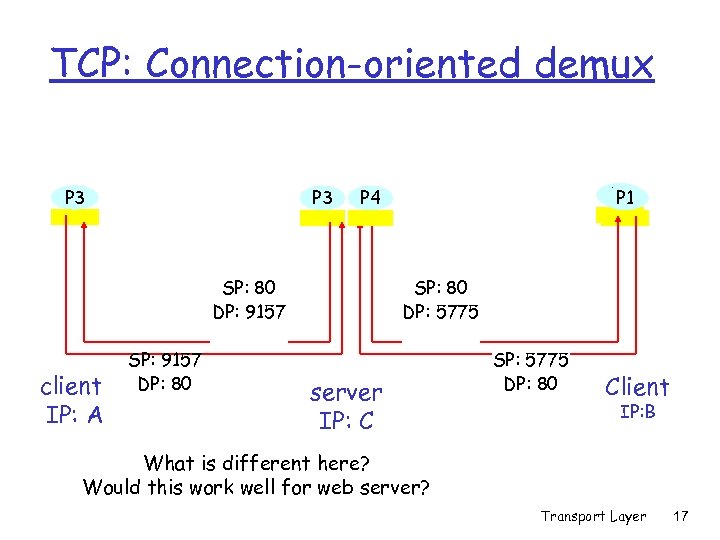 TCP: Connection-oriented demux

P3

P3 P4

P1

SP: 80
DP: 9157

SP: 80
DP: 5775

SP: 9157
DP: 80

SP: 5775
DP: 80

client
IP: A

server
IP: C

Client
IP:B

What is different here?
Would this work well for web server?

Transport Layer 17